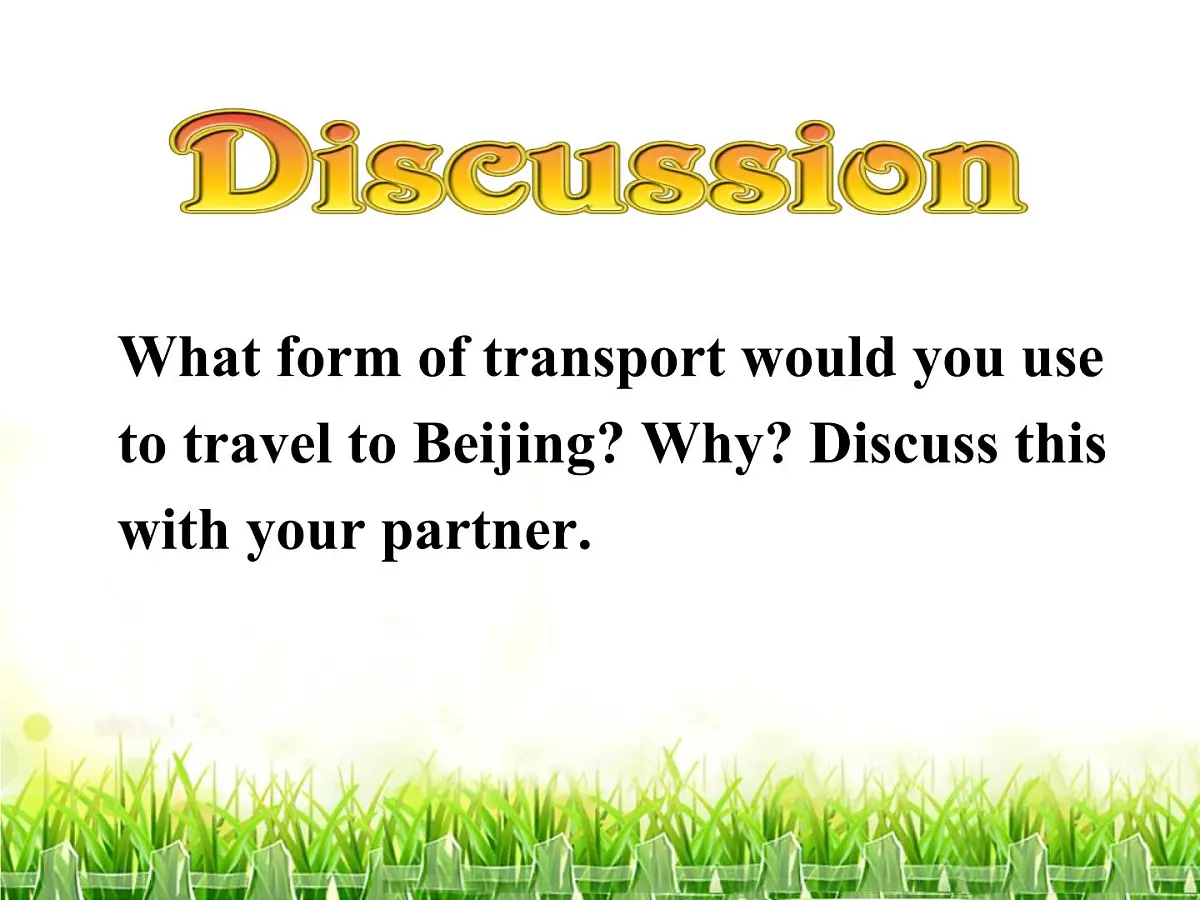 Discussion

What form of transport would you use to travel to Beijing? Why? Discuss this with your partner.